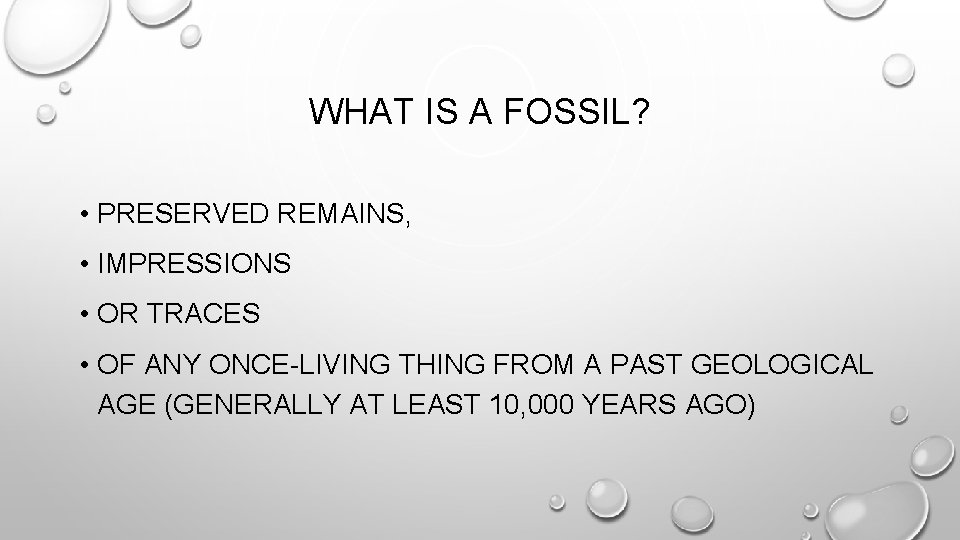 WHAT IS A FOSSIL?

• PRESERVED REMAINS,

• IMPRESSIONS

• OR TRACES

• OF ANY ONCE-LIVING THING FROM A PAST GEOLOGICAL AGE (GENERALLY AT LEAST 10,000 YEARS AGO)